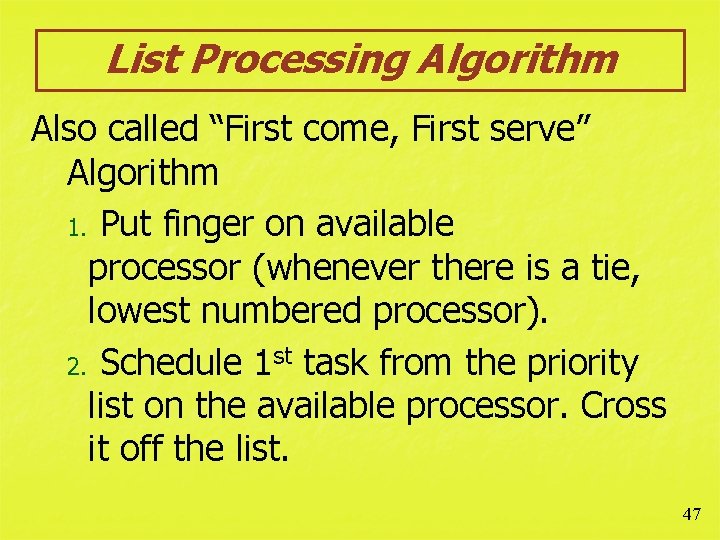 List Processing Algorithm

Also called “First come, First serve” Algorithm

1. Put finger on available processor (whenever there is a tie, lowest numbered processor).

2. Schedule 1$^{st}$ task from the priority list on the available processor. Cross it off the list.

47